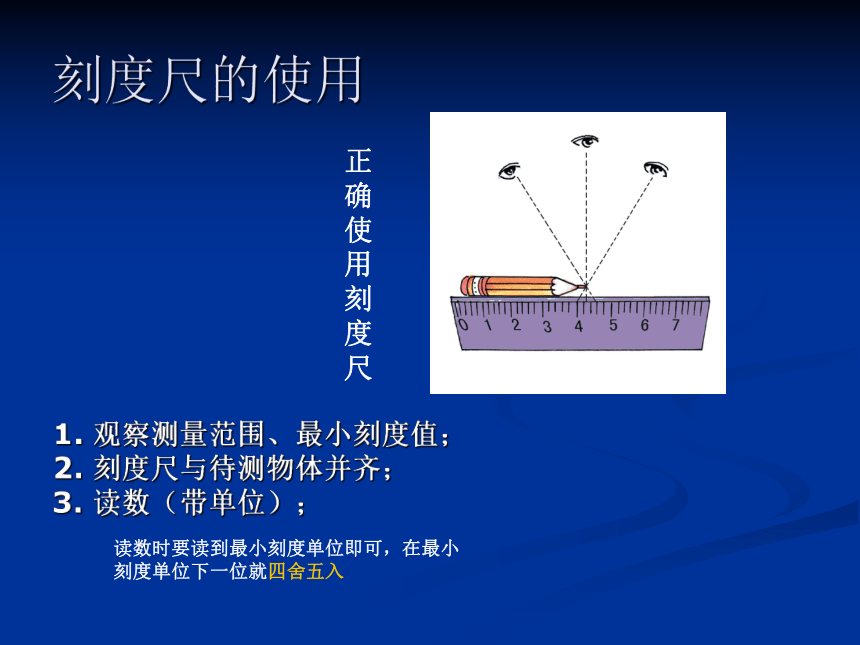 刻度尺的使用

正确使用刻度尺

0 1 2 3 4 5 6 7

1. 观察测量范围、最小刻度值；
2. 刻度尺与待测物体并齐；
3. 读数（带单位）；

读数时要读到最小刻度单位即可，在最小刻度单位下一位就四舍五入